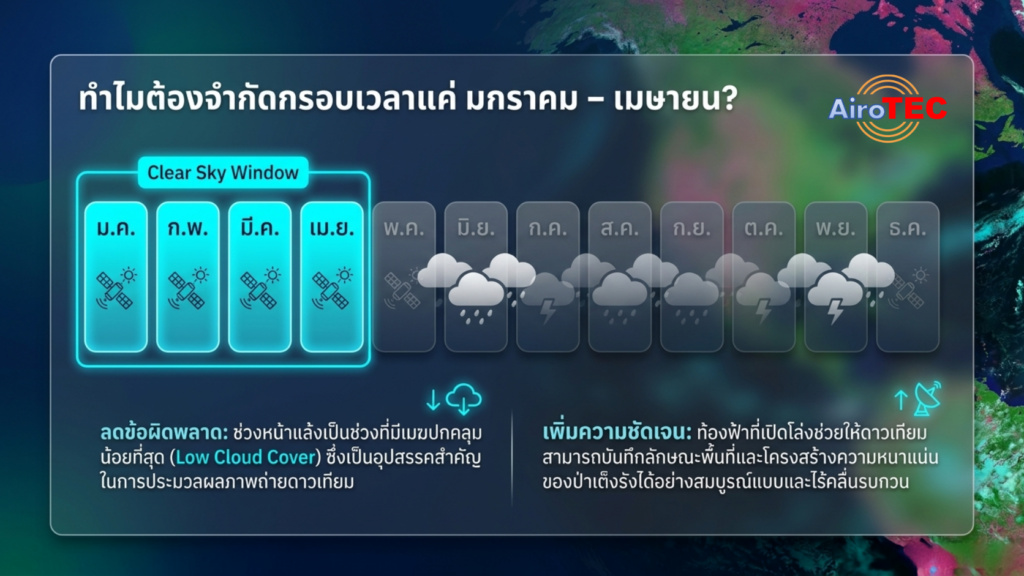 ทำไมต้องจำกัดกรอบเวลาแค่ มกราคม – เมษายน?

AiroTEC

Clear Sky Window

ม.ค.

ก.พ.

มี.ค.

เม.ย.

พ.ค.

มิ.ย.

ก.ค.

ส.ค.

ก.ย.

ต.ค.

พ.ย.

ธ.ค.

ลดข้อผิดพลาด: ช่วงหน้าแล้งเป็นช่วงที่มีเมฆปกคลุมน้อยที่สุด (Low Cloud Cover) ซึ่งเป็นอุปสรรคสำคัญในการประมวลผลภาพถ่ายดาวเทียม

เพิ่มความชัดเจน: ท้องฟ้าที่เปิดโล่งช่วยให้ดาวเทียมสามารถบันทึกลักษณะพื้นที่และโครงสร้างความหนาแน่นของป่าเต็งรังได้อย่างสมบูรณ์แบบและไร้คลื่นรบกวน